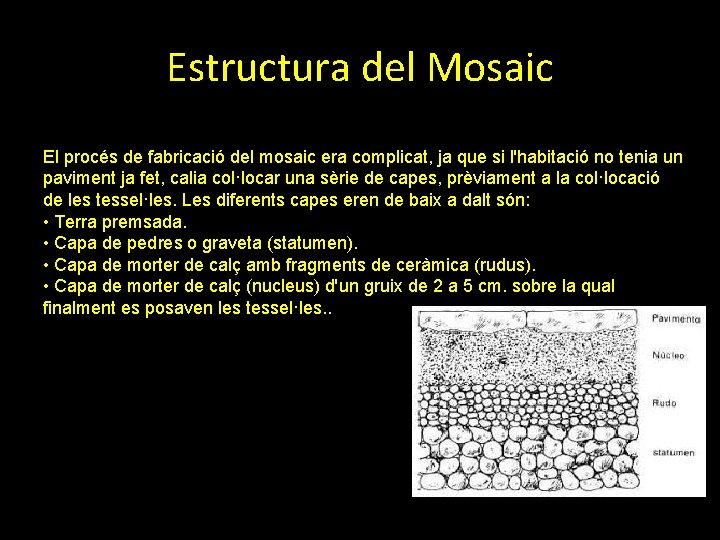 Estructura del Mosaic

El procés de fabricació del mosaic era complicat, ja que si l'habitació no tenia un paviment ja fet, calia col·locar una sèrie de capes, prèviament a la col·locació de les tessel·les. Les diferents capes eren de baix a dalt són:
• Terra premsada.
• Capa de pedres o graveta (statumen).
• Capa de morter de calç amb fragments de ceràmica (rudus).
• Capa de morter de calç (nucleus) d'un gruix de 2 a 5 cm. sobre la qual finalment es posaven les tessel·les..

Pavimento
Núcleo
Rudo
statumen